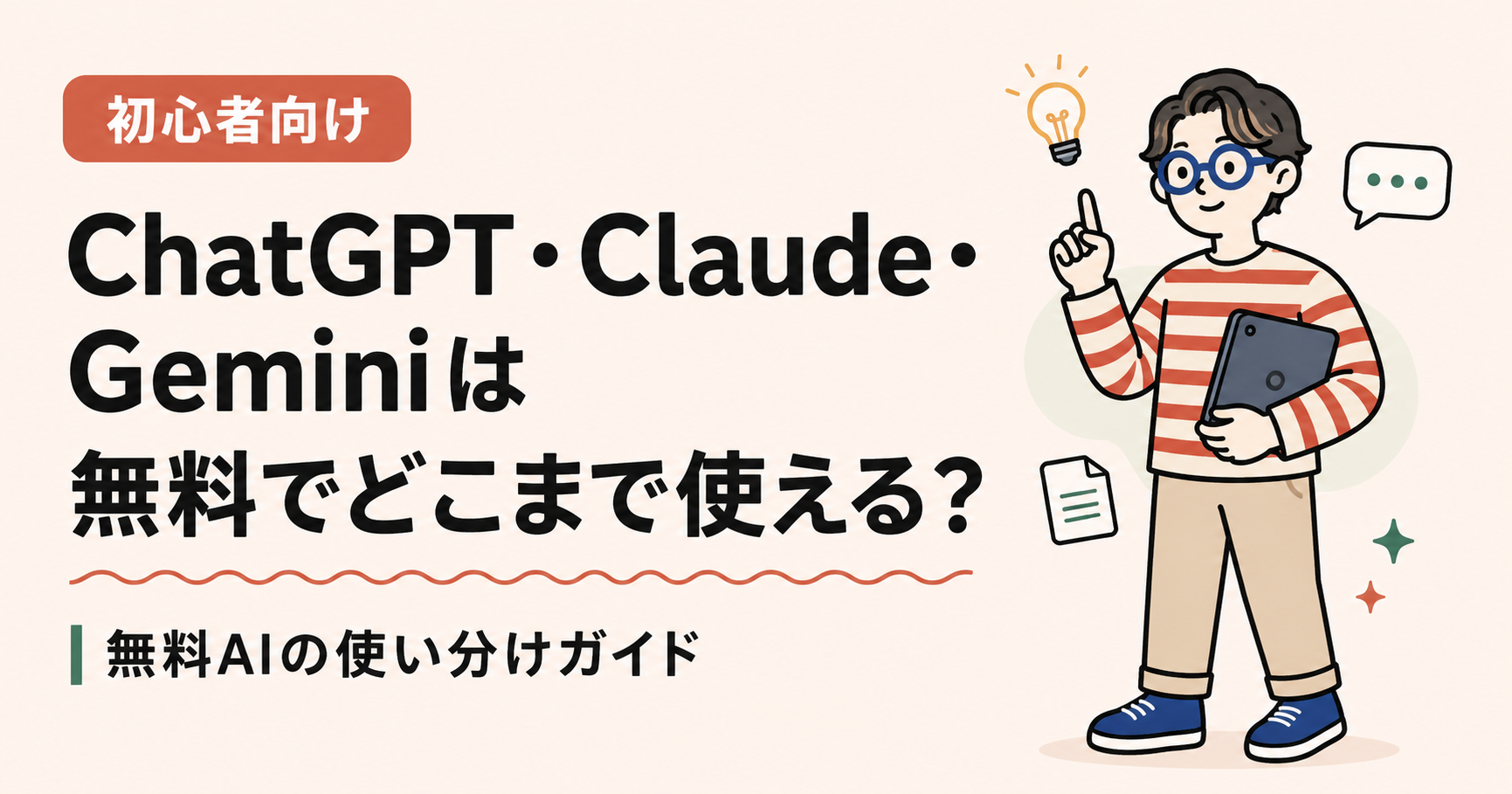 初心者向け

ChatGPT・Claude・Geminiは無料でどこまで使える?

無料AIの使い分けガイド